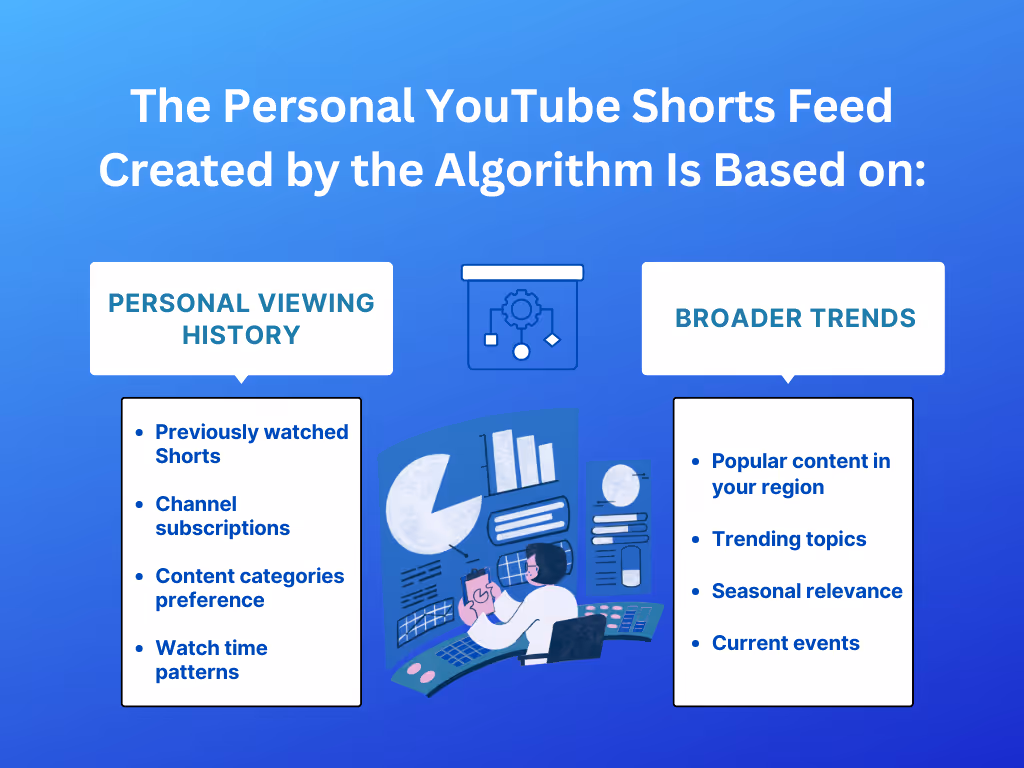 The Personal YouTube Shorts Feed Created by the Algorithm Is Based on:

PERSONAL VIEWING HISTORY

- Previously watched Shorts
- Channel subscriptions
- Content categories preference
- Watch time patterns

BROADER TRENDS

- Popular content in your region
- Trending topics
- Seasonal relevance
- Current events